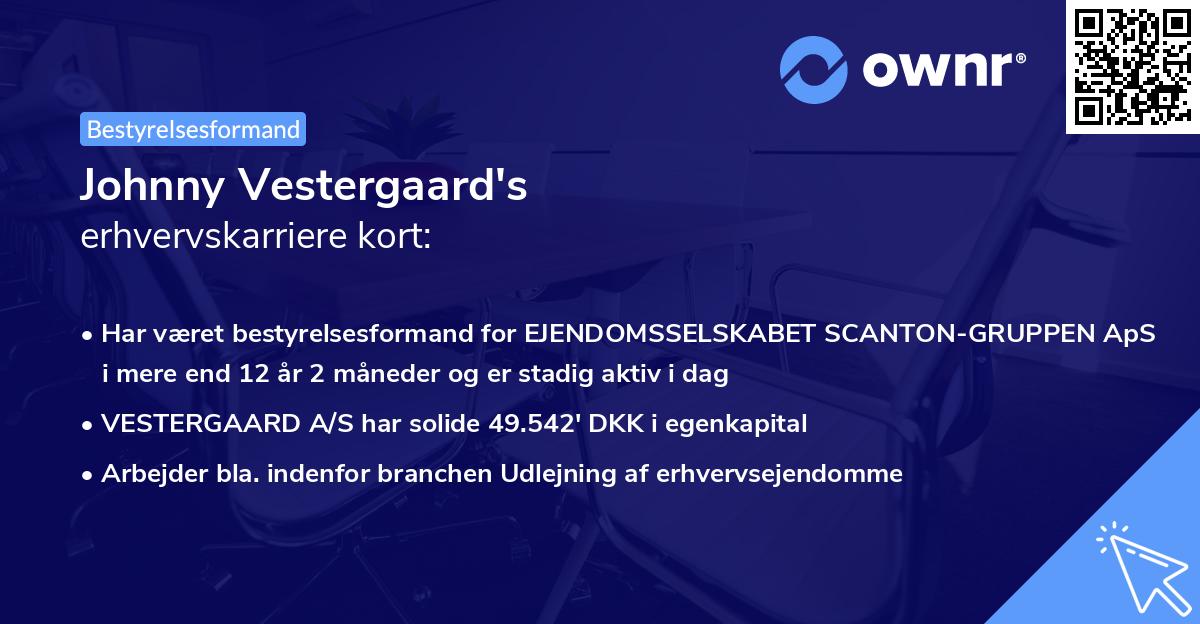 ownr®

Bestyrelsesformand

Johnny Vestergaard's
erhvervskarriere kort:

• Har været bestyrelsesformand for EJENDOMSSELSKABET SCANTON-GRUPPEN ApS i mere end 12 år 2 måneder og er stadig aktiv i dag
• VESTERGAARD A/S har solide 49.542' DKK i egenkapital
• Arbejder bla. indenfor branchen Udlejning af erhvervsejendomme